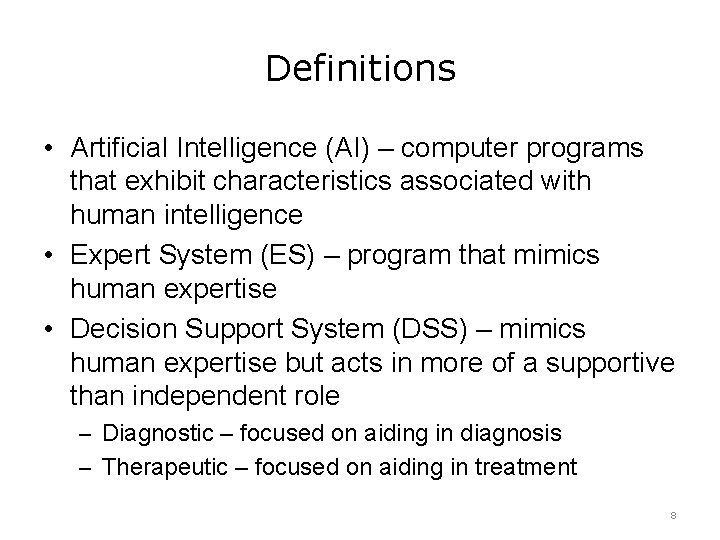 Definitions

• Artificial Intelligence (AI) – computer programs that exhibit characteristics associated with human intelligence
• Expert System (ES) – program that mimics human expertise
• Decision Support System (DSS) – mimics human expertise but acts in more of a supportive than independent role
– Diagnostic – focused on aiding in diagnosis
– Therapeutic – focused on aiding in treatment

8